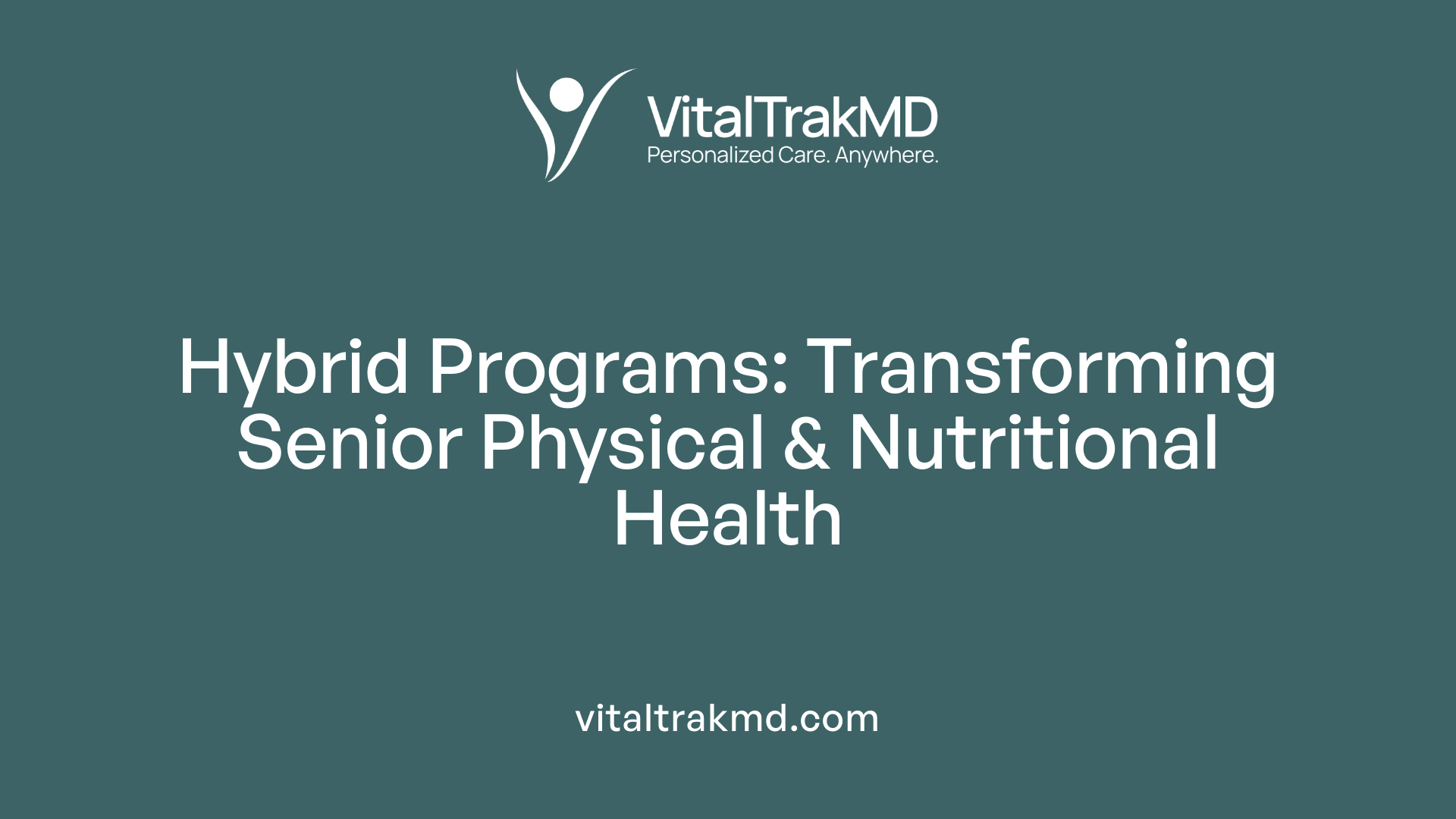 VitalTrakMD
Personalized Care. Anywhere.

Hybrid Programs: Transforming Senior Physical & Nutritional Health

vitaltrakmd.com